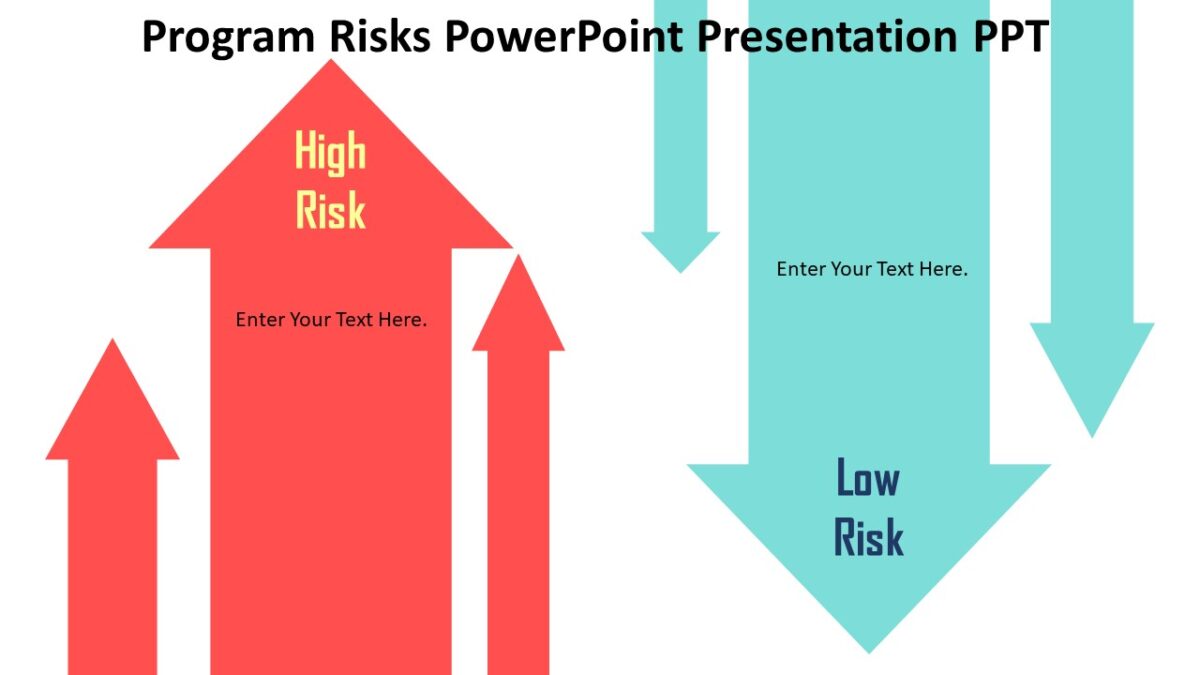 Program Risks PowerPoint Presentation PPT

High Risk

Enter Your Text Here.

Enter Your Text Here.

Low Risk